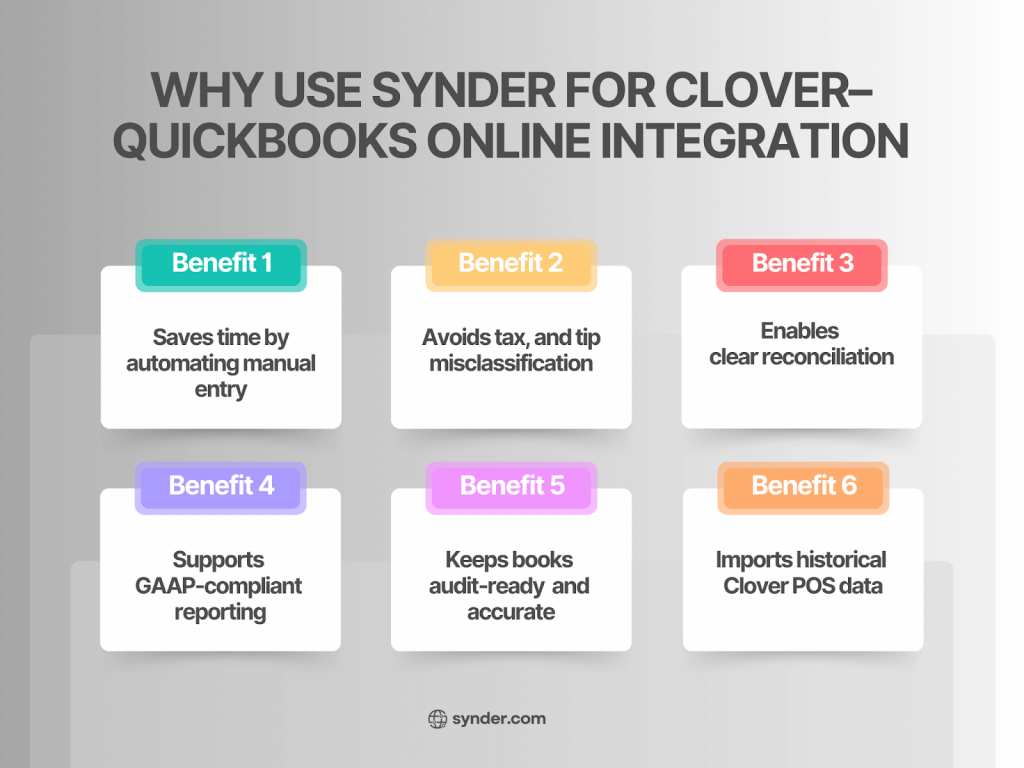 WHY USE SYNDER FOR CLOVER–QUICKBOOKS ONLINE INTEGRATION

Benefit 1

Saves time by automating manual entry

Benefit 2

Avoids tax, and tip misclassification

Benefit 3

Enables clear reconciliation

Benefit 4

Supports GAAP-compliant reporting

Benefit 5

Keeps books audit-ready and accurate

Benefit 6

Imports historical Clover POS data

synder.com